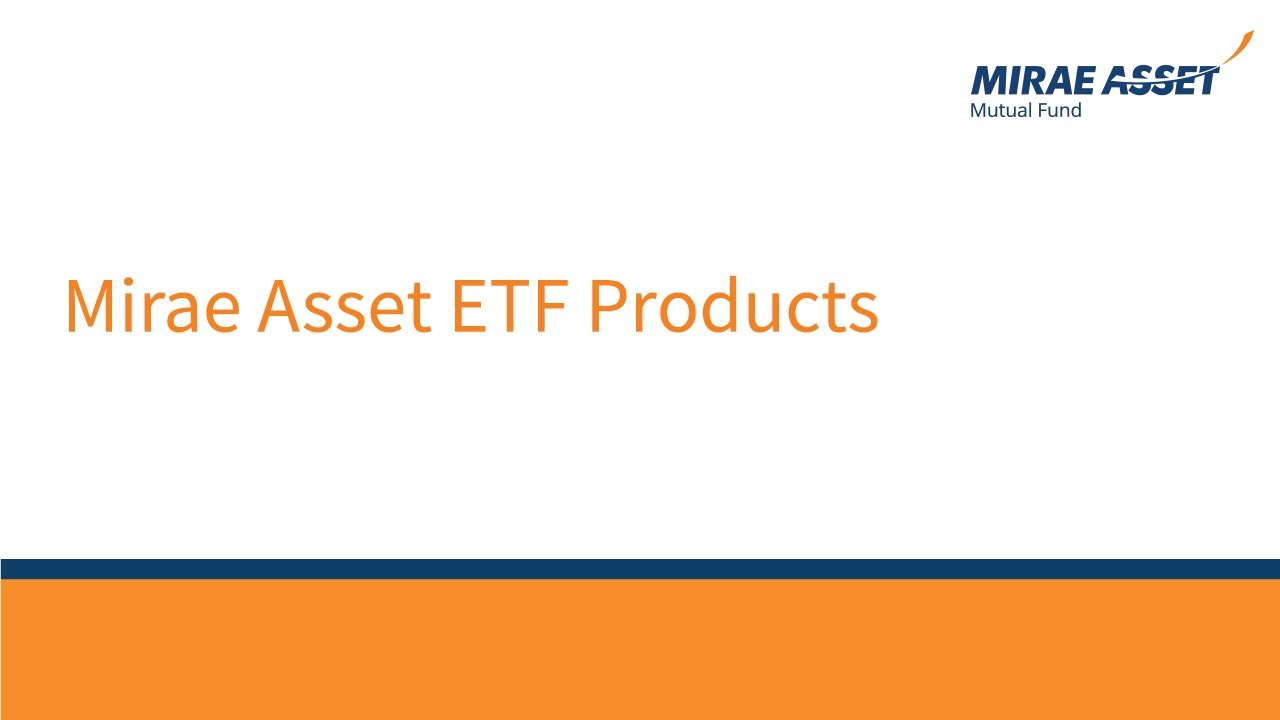 MIRAE ASSET
Mutual Fund

Mirae Asset ETF Products